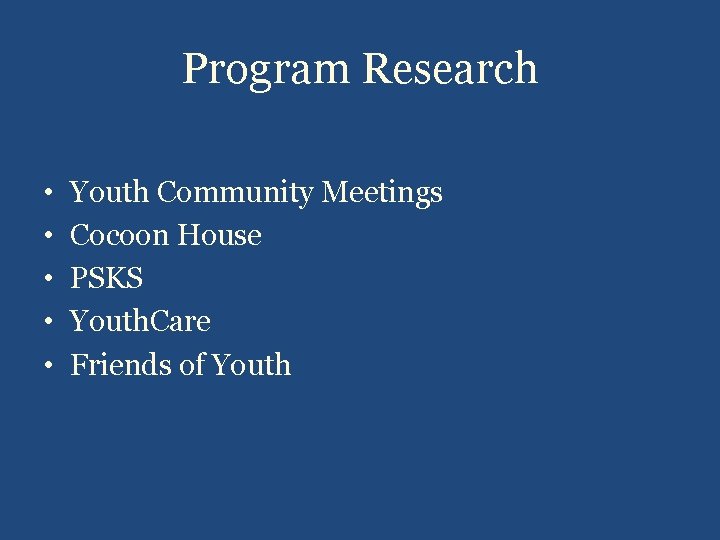 Program Research

• Youth Community Meetings
• Cocoon House
• PSKS
• YouthCare
• Friends of Youth